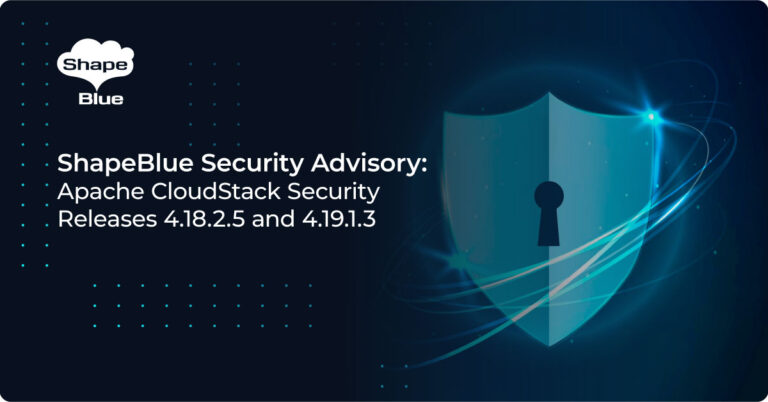 Shape Blue

ShapeBlue Security Advisory: Apache CloudStack Security Releases 4.18.2.5 and 4.19.1.3